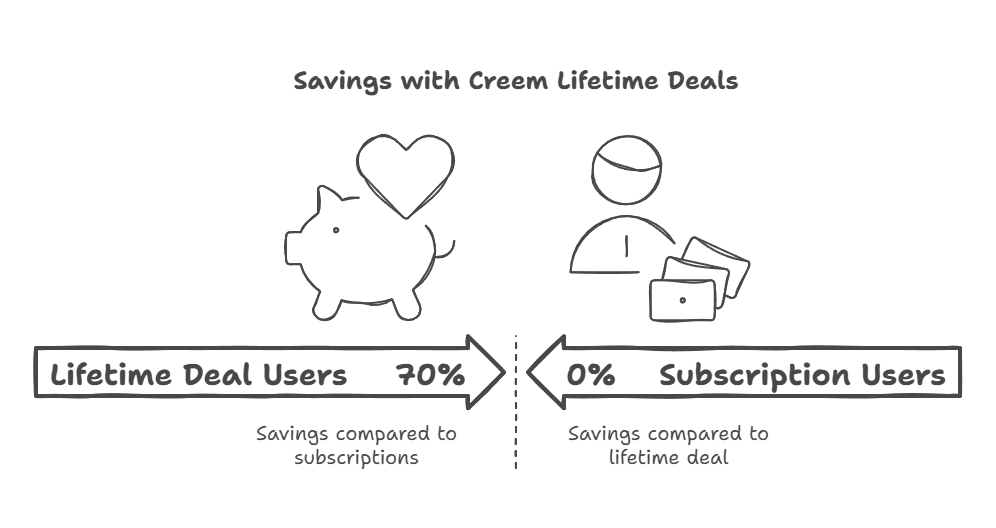 Savings with Creem Lifetime Deals

Lifetime Deal Users 70%

Savings compared to subscriptions

0% Subscription Users

Savings compared to lifetime deal